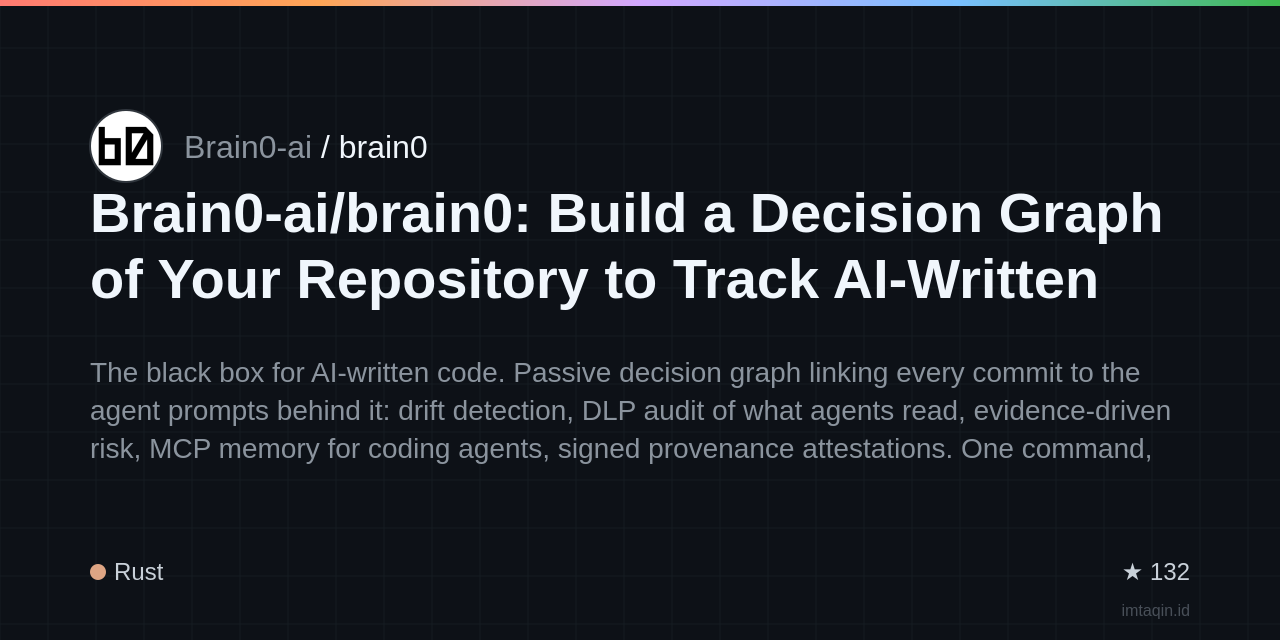 b0

Brain0-ai / brain0

Brain0-ai/brain0: Build a Decision Graph of Your Repository to Track AI-Written

The black box for AI-written code. Passive decision graph linking every commit to the agent prompts behind it: drift detection, DLP audit of what agents read, evidence-driven risk, MCP memory for coding agents, signed provenance attestations. One command,

Rust

★ 132

imtaqin.id